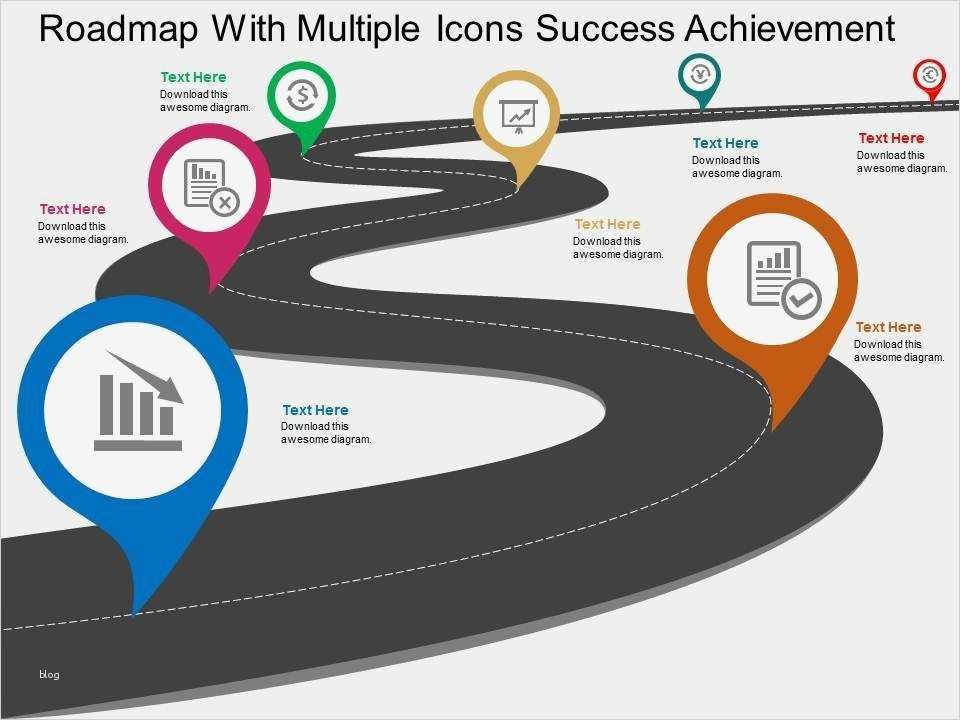 Roadmap With Multiple Icons Success Achievement

Text Here
Download this awesome diagram.

Text Here
Download this awesome diagram.

Text Here
Download this awesome diagram.

Text Here
Download this awesome diagram.

Text Here
Download this awesome diagram.

Text Here
Download this awesome diagram.

Text Here
Download this awesome diagram.

blog